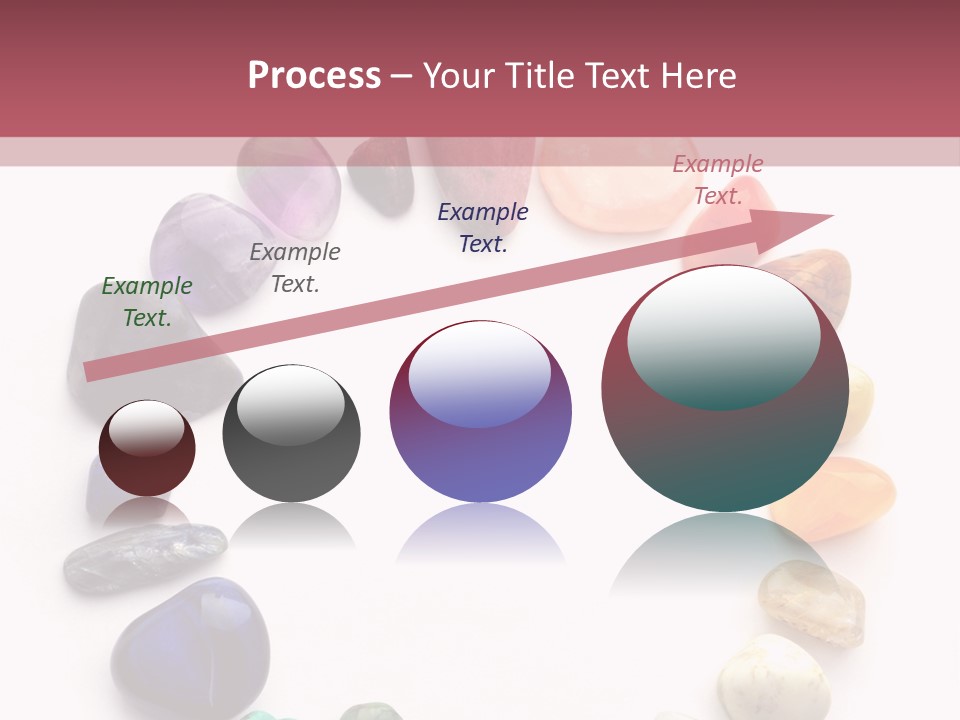 Process – Your Title Text Here

Example Text.

Example Text.

Example Text.

Example Text.